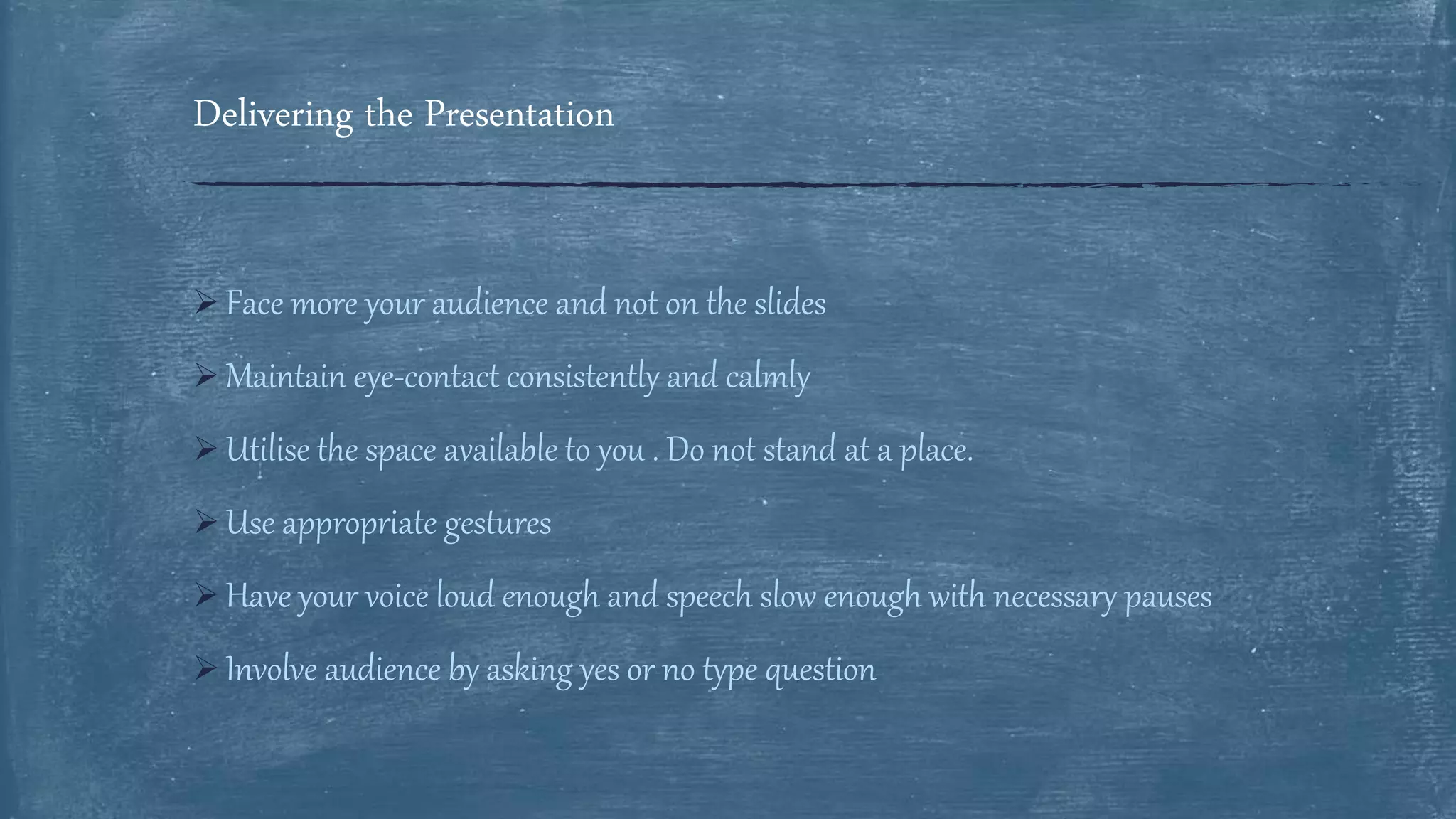 Delivering the Presentation

➢ Face more your audience and not on the slides

➢ Maintain eye-contact consistently and calmly

➢ Utilise the space available to you . Do not stand at a place.

➢ Use appropriate gestures

➢ Have your voice loud enough and speech slow enough with necessary pauses

➢ Involve audience by asking yes or no type question